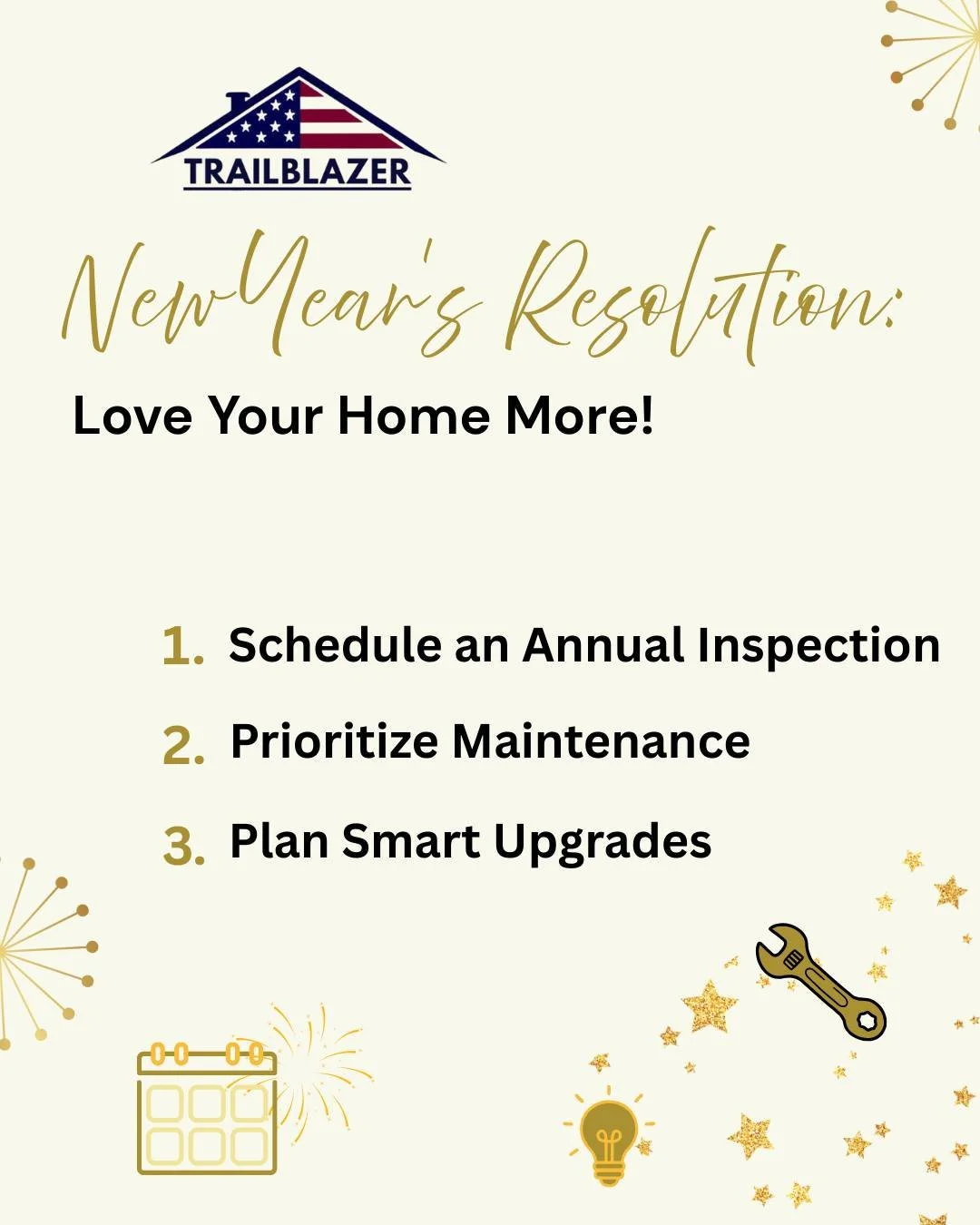 TRAILBLAZER

New Year's Resolution:

Love Your Home More!

1. Schedule an Annual Inspection

2. Prioritize Maintenance

3. Plan Smart Upgrades